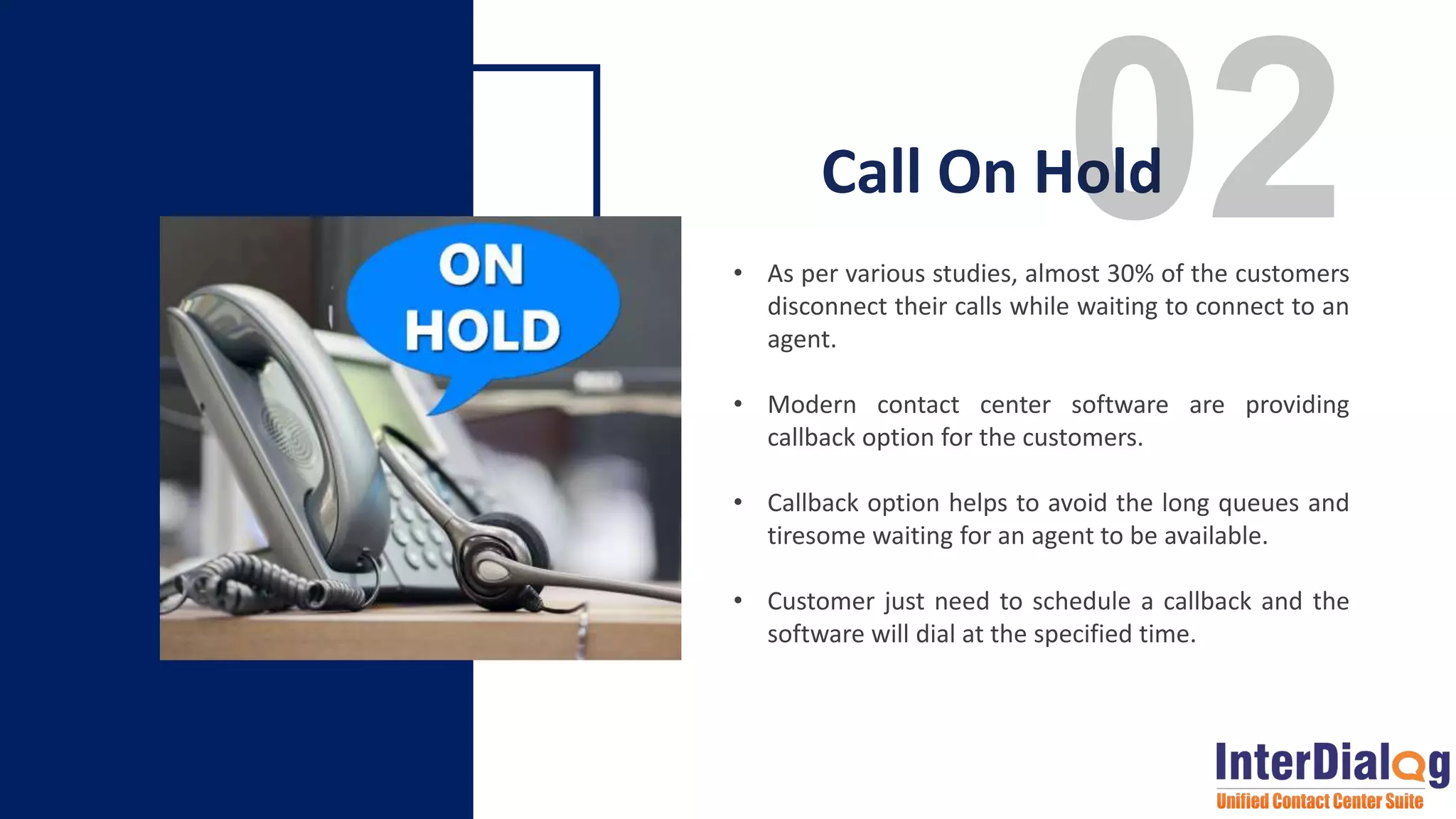 02

Call On Hold

ON HOLD

• As per various studies, almost 30% of the customers disconnect their calls while waiting to connect to an agent.

• Modern contact center software are providing callback option for the customers.

• Callback option helps to avoid the long queues and tiresome waiting for an agent to be available.

• Customer just need to schedule a callback and the software will dial at the specified time.

InterDialog
Unified Contact Center Suite